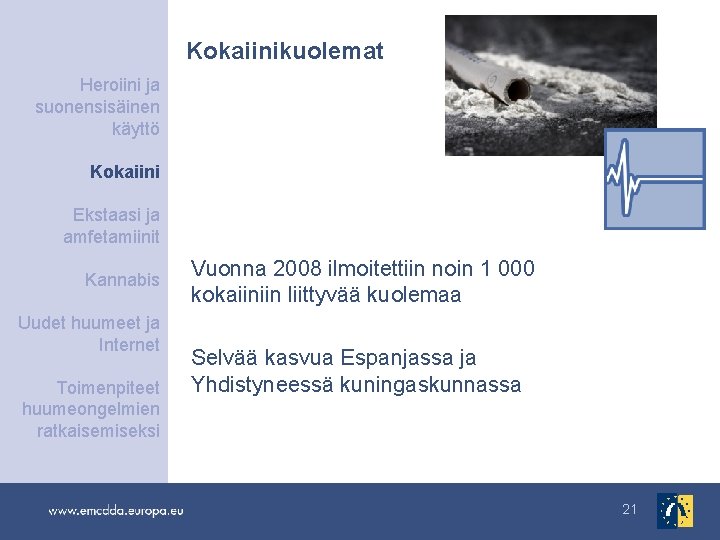 Heroiini ja suonensisäinen käyttö

Kokaiini

Ekstaasi ja amfetamiinit

Kannabis

Uudet huumeet ja Internet

Toimenpiteet huumeongelmien ratkaisemiseksi

Kokaiinikuolemat

Vuonna 2008 ilmoitettiin noin 1 000 kokaiiniin liittyvää kuolemaa

Selvää kasvua Espanjassa ja Yhdistyneessä kuningaskunnassa

www.emcdda.europa.eu

21